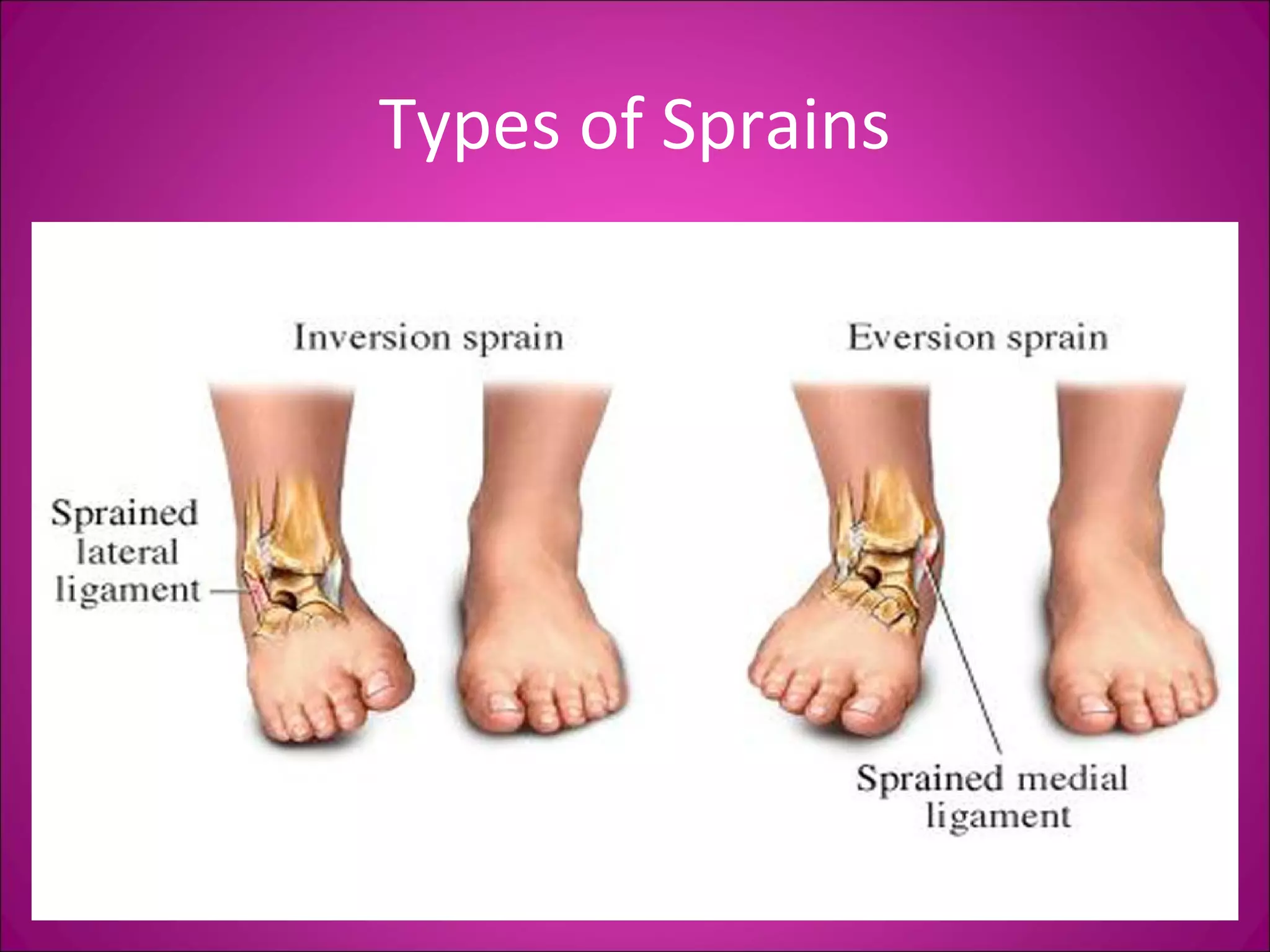 Types of Sprains

Inversion sprain

Eversion sprain

Sprained lateral ligament

Sprained medial ligament